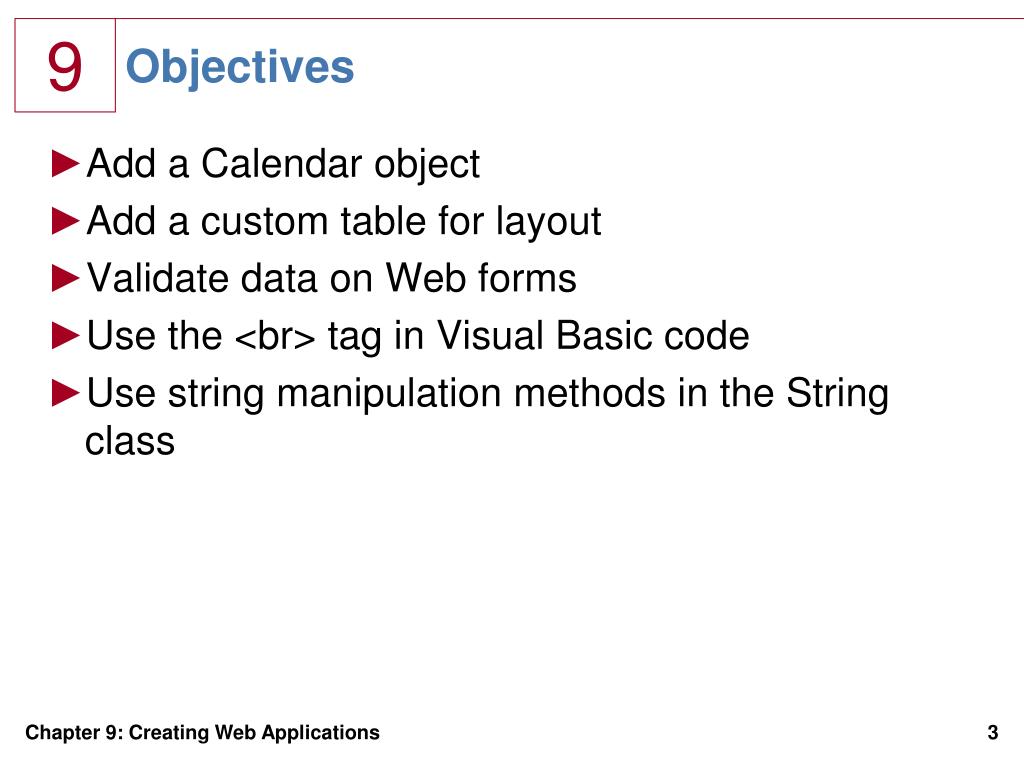 9

Objectives

►Add a Calendar object
►Add a custom table for layout
►Validate data on Web forms
►Use the <br> tag in Visual Basic code
►Use string manipulation methods in the String class

Chapter 9: Creating Web Applications

3